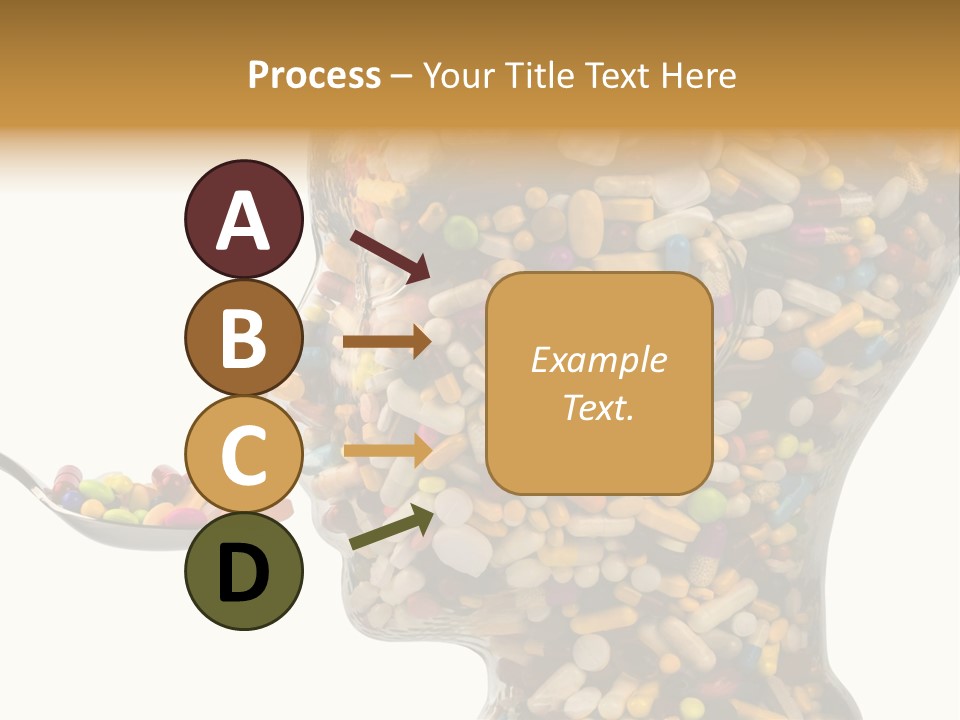 Process – Your Title Text Here

A

B

C

D

Example Text.